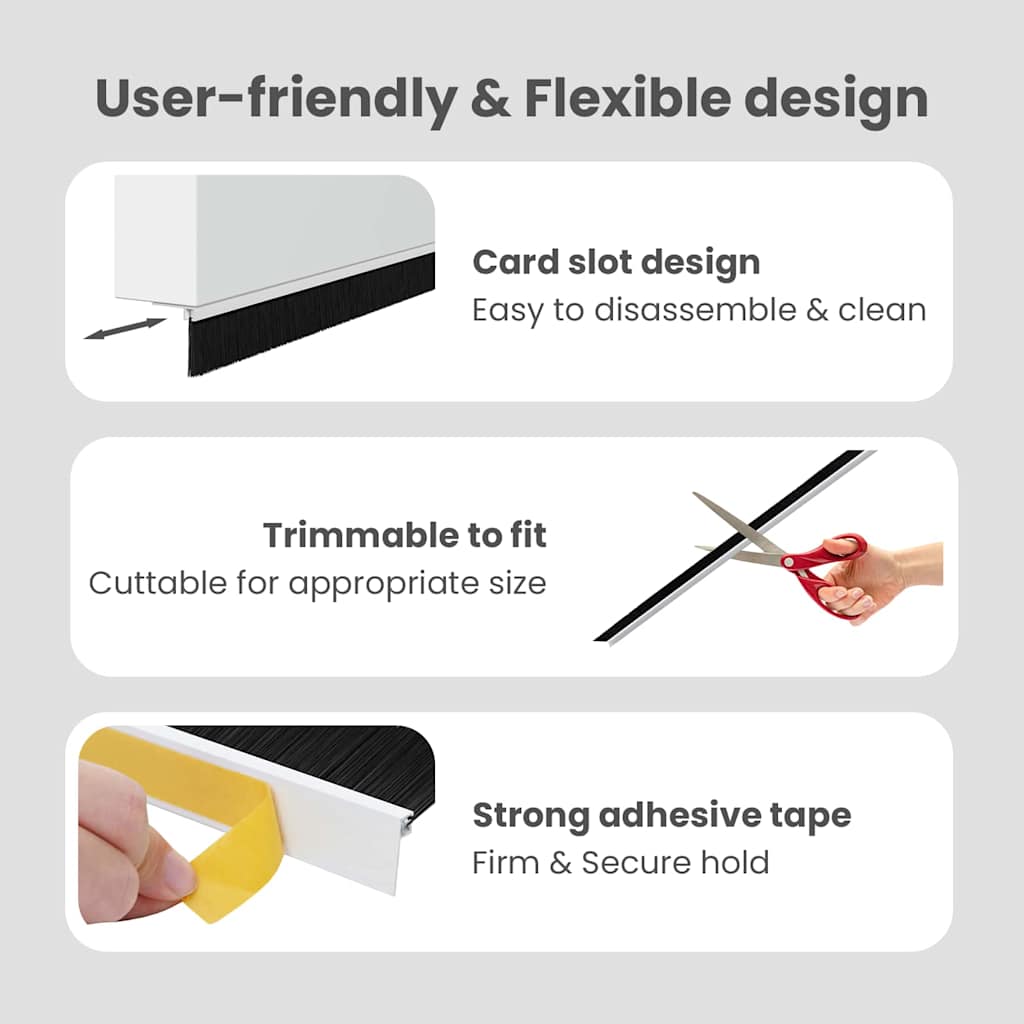 User-friendly & Flexible design

Card slot design
Easy to disassemble & clean

Trimmable to fit
Cuttable for appropriate size

Strong adhesive tape
Firm & Secure hold